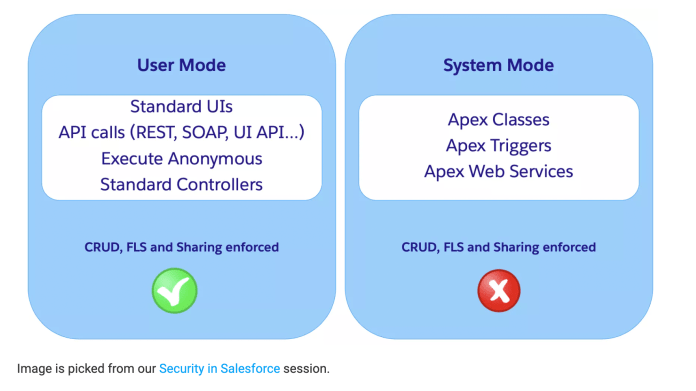 User Mode

Standard UIs
API calls (REST, SOAP, UI API...)
Execute Anonymous
Standard Controllers

CRUD, FLS and Sharing enforced

System Mode

Apex Classes
Apex Triggers
Apex Web Services

CRUD, FLS and Sharing enforced

Image is picked from our Security in Salesforce session.